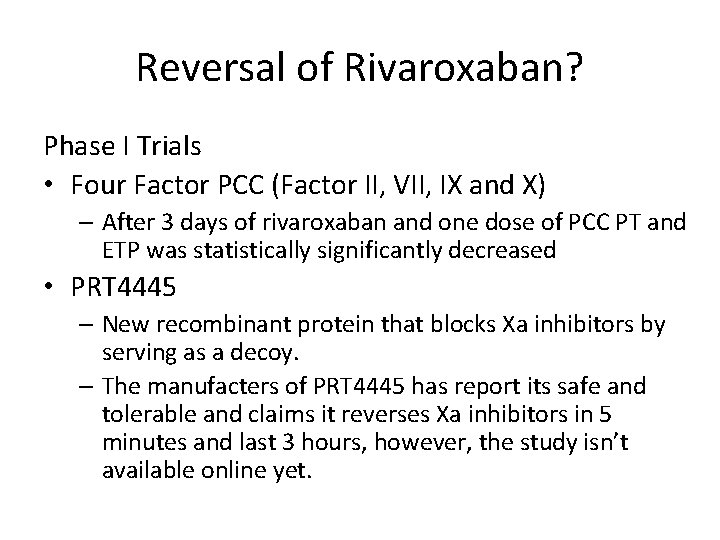 Reversal of Rivaroxaban?

Phase I Trials

• Four Factor PCC (Factor II, VII, IX and X)
  – After 3 days of rivaroxaban and one dose of PCC PT and ETP was statistically significantly decreased

• PRT4445
  – New recombinant protein that blocks Xa inhibitors by serving as a decoy.
  – The manufacters of PRT4445 has report its safe and tolerable and claims it reverses Xa inhibitors in 5 minutes and last 3 hours, however, the study isn't available online yet.